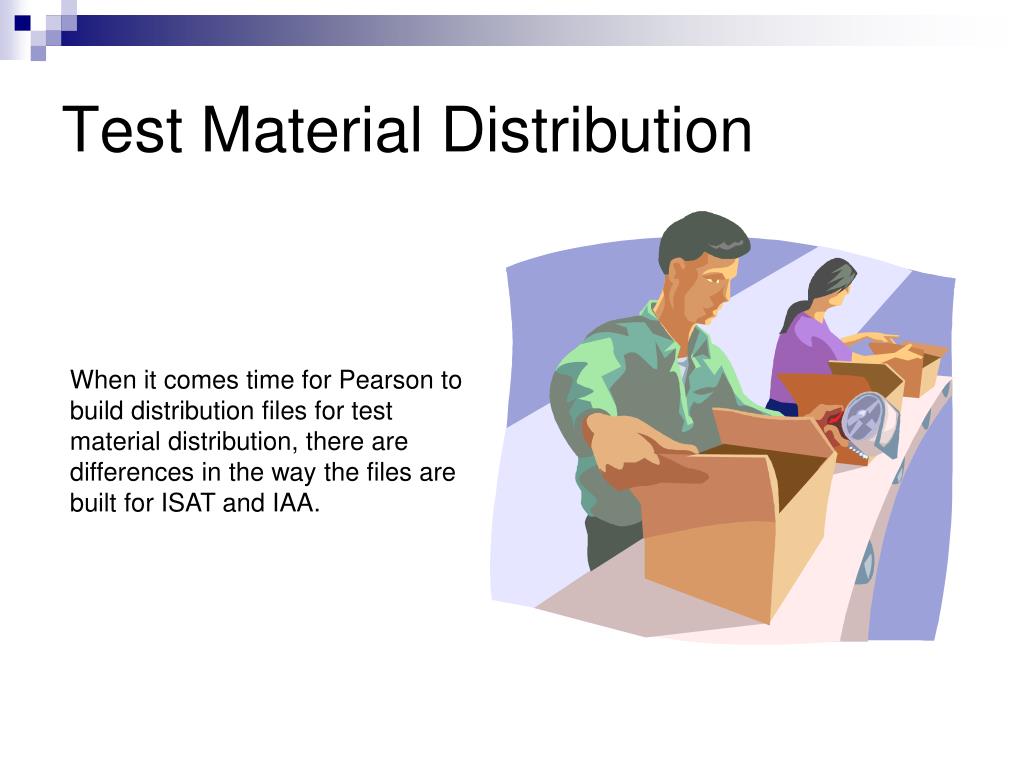 Test Material Distribution

When it comes time for Pearson to build distribution files for test material distribution, there are differences in the way the files are built for ISAT and IAA.